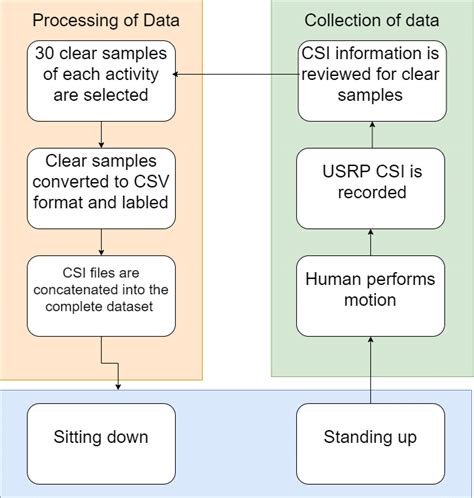 Processing of Data

30 clear samples of each activity are selected

Clear samples converted to CSV format and labled

CSI files are concatenated into the complete dataset

Collection of data

CSI information is reviewed for clear samples

USRP CSI is recorded

Human performs motion

Sitting down

Standing up